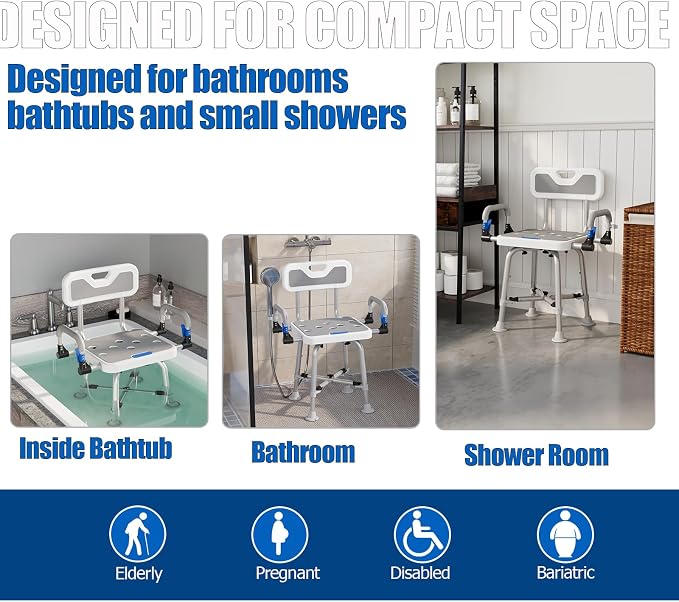 DESIGNED FOR COMPACT SPACE

Designed for bathrooms bathtubs and small showers

Inside Bathtub

Bathroom

Shower Room

Elderly

Pregnant

Disabled

Bariatric